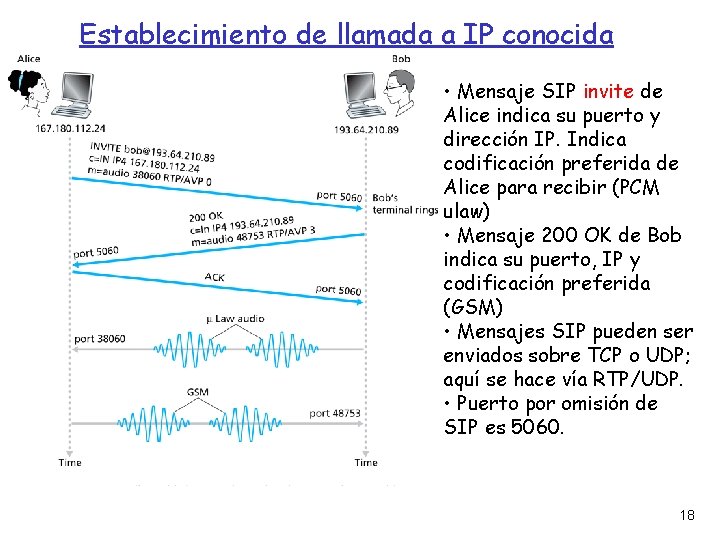 Establecimiento de llamada a IP conocida

Alice
167.180.112.24

Bob
193.64.210.89

INVITE bob@193.64.210.89
c=IN IP4 167.180.112.24
m=audio 38060 RTP/AVP 0

port 5060

Bob's terminal rings

200 OK
c=IN IP4 193.64.210.89
m=audio 48753 RTP/AVP 3

port 5060

ACK

port 5060

μ Law audio

port 38060

GSM

port 48753

Time

Time

• Mensaje SIP invite de Alice indica su puerto y dirección IP. Indica codificación preferida de Alice para recibir (PCM ulaw)
• Mensaje 200 OK de Bob indica su puerto, IP y codificación preferida (GSM)
• Mensajes SIP pueden ser enviados sobre TCP o UDP; aquí se hace vía RTP/UDP.
• Puerto por omisión de SIP es 5060.

18